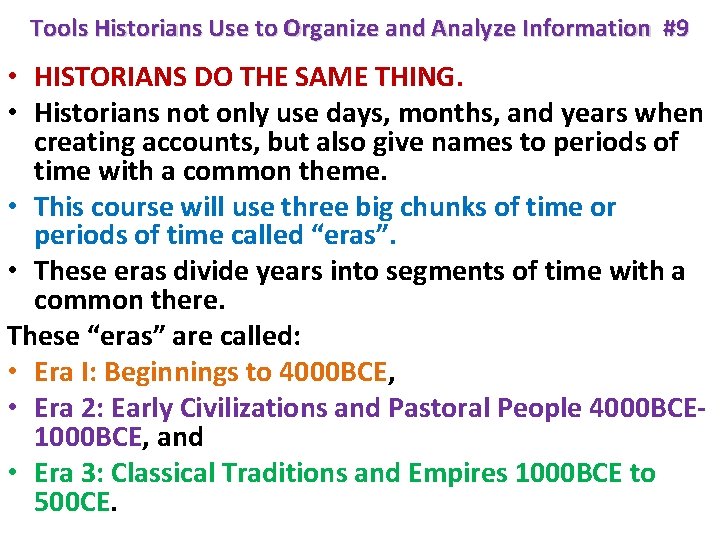 Tools Historians Use to Organize and Analyze Information #9

• HISTORIANS DO THE SAME THING.
• Historians not only use days, months, and years when creating accounts, but also give names to periods of time with a common theme.
• This course will use three big chunks of time or periods of time called “eras”.
• These eras divide years into segments of time with a common there.

These “eras” are called:
• Era I: Beginnings to 4000BCE,
• Era 2: Early Civilizations and Pastoral People 4000BCE-1000BCE, and
• Era 3: Classical Traditions and Empires 1000BCE to 500CE.